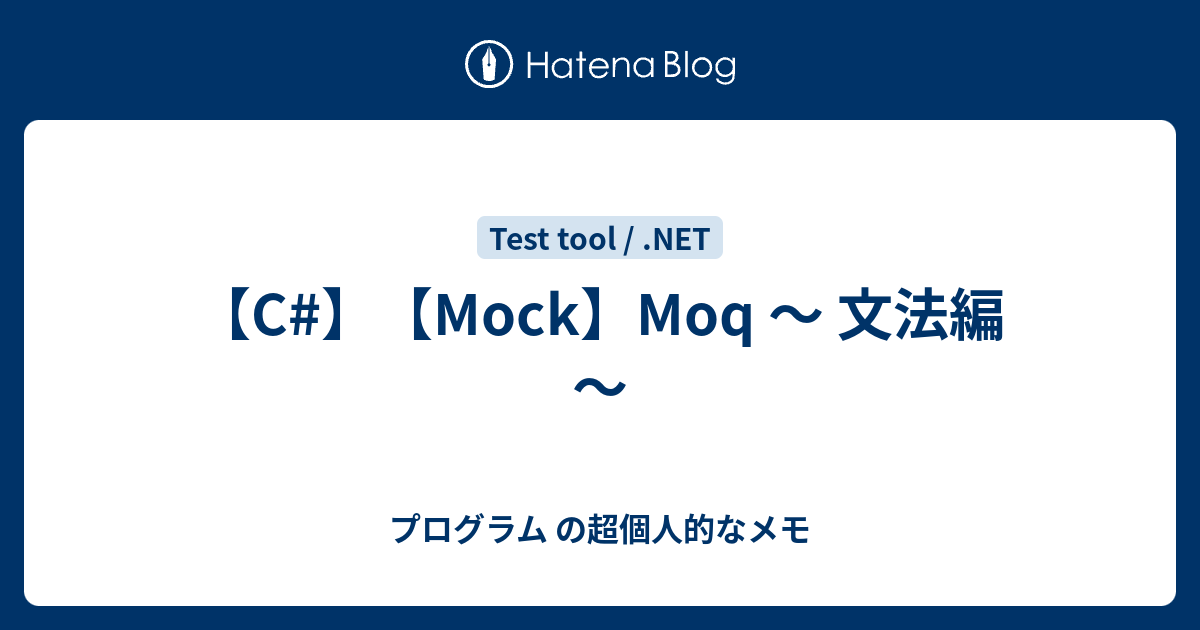 Hatena Blog

Test tool / .NET

【C#】【Mock】Moq ～ 文法編 ～

プログラム の超個人的なメモ